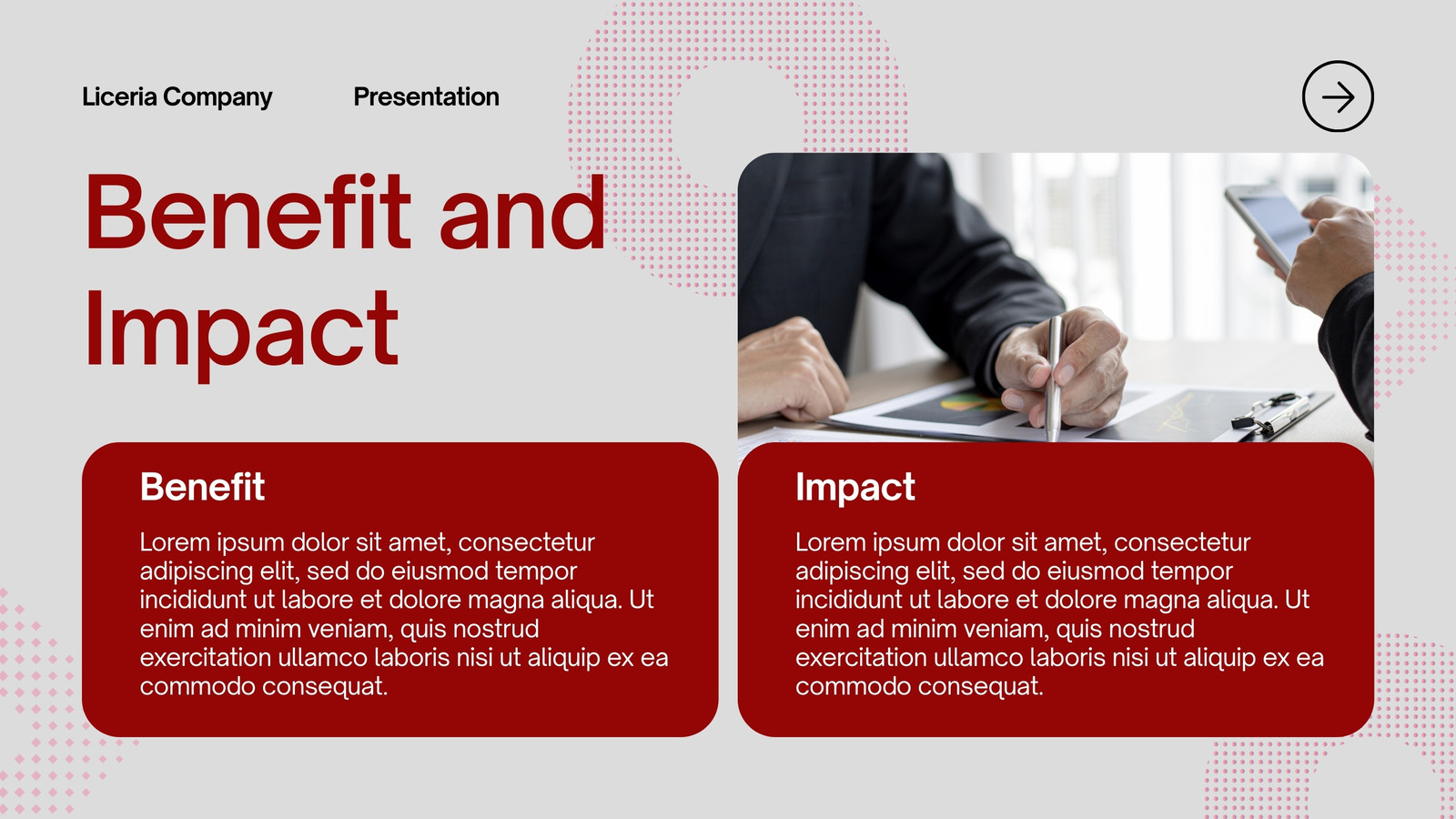 Liceria Company Presentation

Benefit and Impact

Benefit

Lorem ipsum dolor sit amet, consectetur adipiscing elit, sed do eiusmod tempor incididunt ut labore et dolore magna aliqua. Ut enim ad minim veniam, quis nostrud exercitation ullamco laboris nisi ut aliquip ex ea commodo consequat.

Impact

Lorem ipsum dolor sit amet, consectetur adipiscing elit, sed do eiusmod tempor incididunt ut labore et dolore magna aliqua. Ut enim ad minim veniam, quis nostrud exercitation ullamco laboris nisi ut aliquip ex ea commodo consequat.